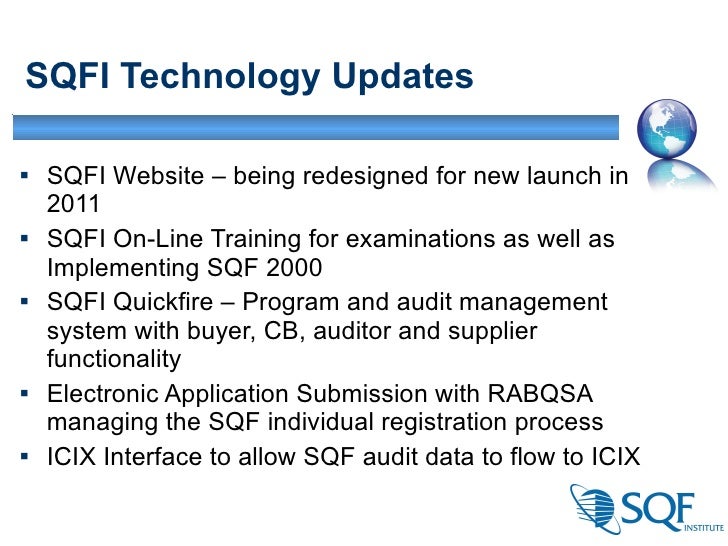 SQFI Technology Updates

▪ SQFI Website – being redesigned for new launch in 2011

▪ SQFI On-Line Training for examinations as well as Implementing SQF 2000

▪ SQFI Quickfire – Program and audit management system with buyer, CB, auditor and supplier functionality

▪ Electronic Application Submission with RABQSA managing the SQF individual registration process

▪ ICIX Interface to allow SQF audit data to flow to ICIX

SQF INSTITUTE